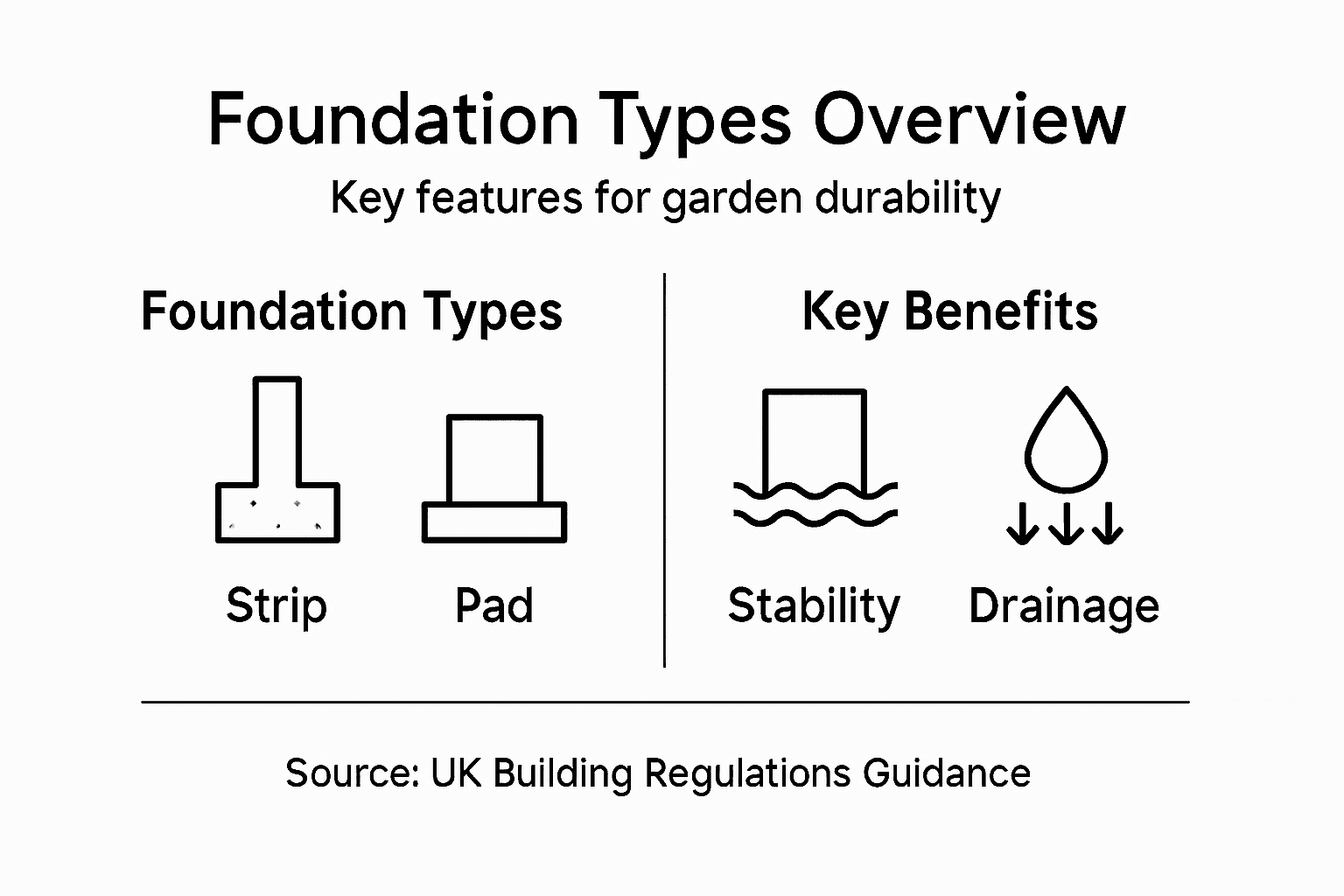 Foundation Types Overview

Key features for garden durability

Foundation Types

Strip

Pad

Key Benefits

Stability

Drainage

Source: UK Building Regulations Guidance